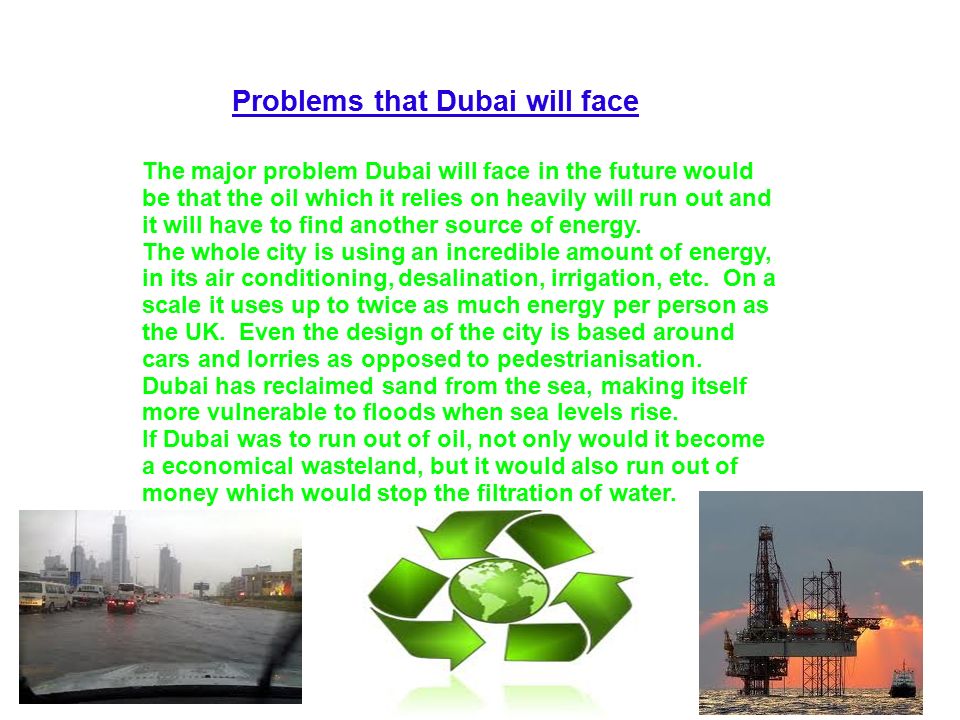 Problems that Dubai will face

The major problem Dubai will face in the future would be that the oil which it relies on heavily will run out and it will have to find another source of energy.
The whole city is using an incredible amount of energy, in its air conditioning, desalination, irrigation, etc. On a scale it uses up to twice as much energy per person as the UK. Even the design of the city is based around cars and lorries as opposed to pedestrianisation.
Dubai has reclaimed sand from the sea, making itself more vulnerable to floods when sea levels rise.
If Dubai was to run out of oil, not only would it become a economical wasteland, but it would also run out of money which would stop the filtration of water.